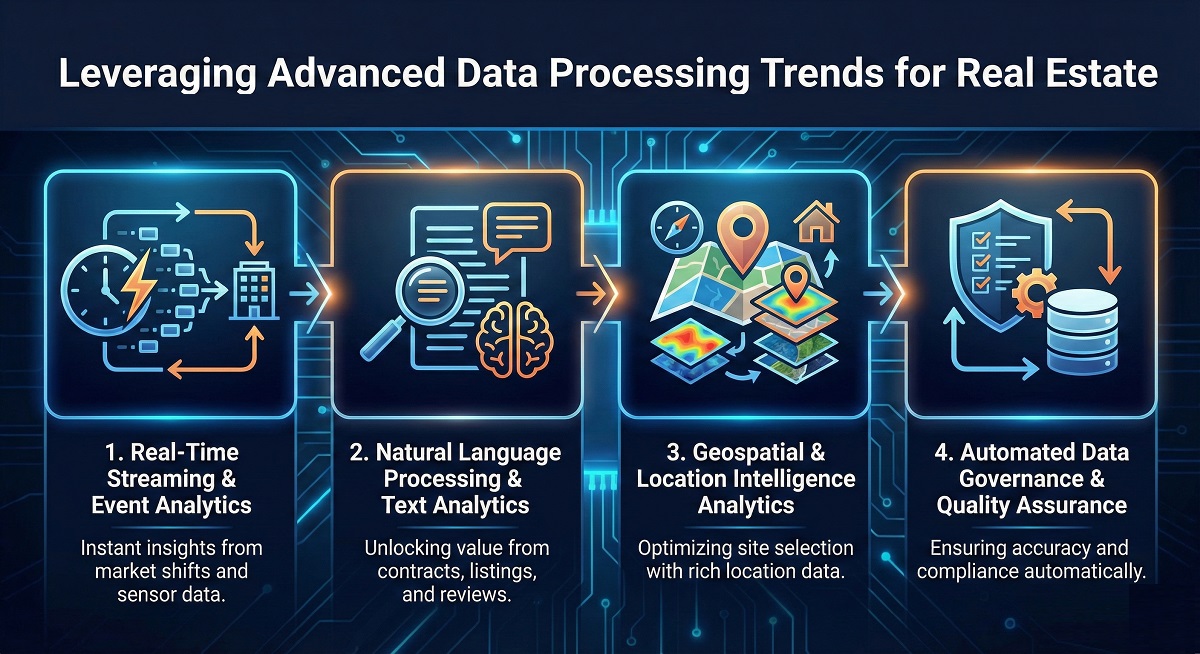 Leveraging Advanced Data Processing Trends for Real Estate

1. Real-Time Streaming & Event Analytics

Instant insights from market shifts and sensor data.

2. Natural Language Processing & Text Analytics

Unlocking value from contracts, listings, and reviews.

3. Geospatial & Location Intelligence Analytics

Optimizing site selection with rich location data.

4. Automated Data Governance & Quality Assurance

Ensuring accuracy and compliance automatically.